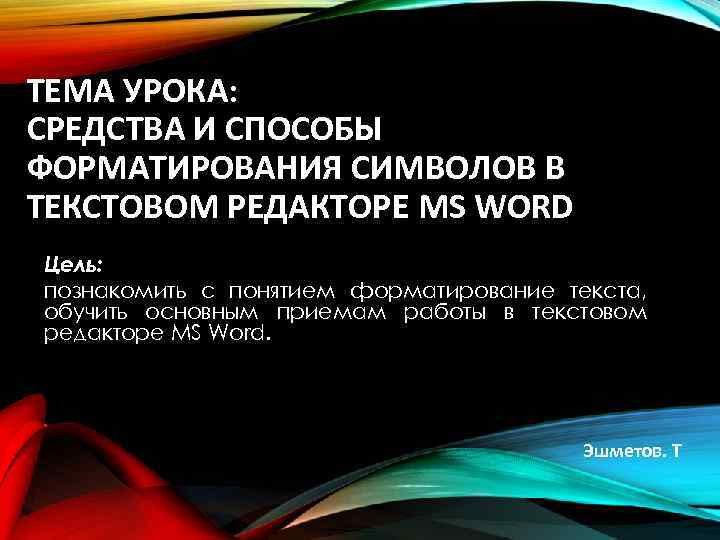 ТЕМА УРОКА:
СРЕДСТВА И СПОСОБЫ ФОРМАТИРОВАНИЯ СИМВОЛОВ В ТЕКСТОВОМ РЕДАКТОРЕ MS WORD

Цель:
познакомить с понятием форматирование текста, обучить основным приемам работы в текстовом редакторе MS Word.

Эшметов. Т